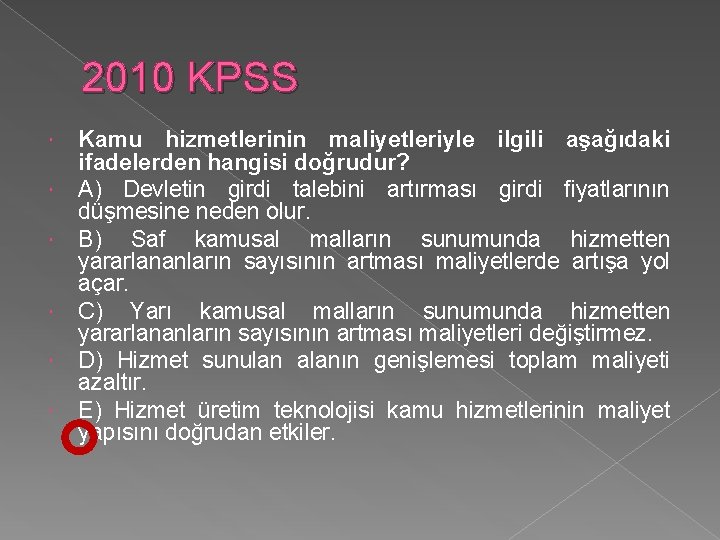 2010 KPSS

Kamu hizmetlerinin maliyetleriyle ilgili aşağıdaki ifadelerden hangisi doğrudur?

A) Devletin girdi talebini artırması girdi fiyatlarının düşmesine neden olur.

B) Saf kamusal malların sunumunda hizmetten yararlananların sayısının artması maliyetlerde artışa yol açar.

C) Yarı kamusal malların sunumunda hizmetten yararlananların sayısının artması maliyetleri değiştirmez.

D) Hizmet sunulan alanın genişlemesi toplam maliyeti azaltır.

E) Hizmet üretim teknolojisi kamu hizmetlerinin maliyet yapısını doğrudan etkiler.